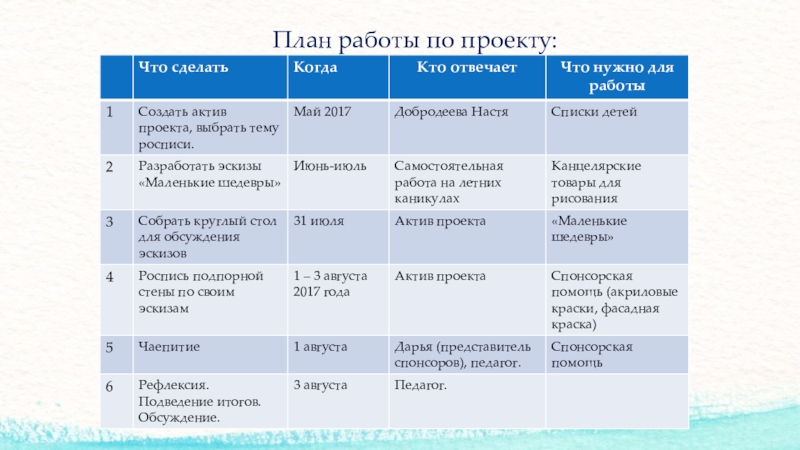 План работы по проекту:

| | Что сделать | Когда | Кто отвечает | Что нужно для работы |
|---|---|---|---|---|
| 1 | Создать актив проекта, выбрать тему росписи. | Май 2017 | Добродеева Настя | Списки детей |
| 2 | Разработать эскизы «Маленькие шедевры» | Июнь-июль | Самостоятельная работа на летних каникулах | Канцелярские товары для рисования |
| 3 | Собрать круглый стол для обсуждения эскизов | 31 июля | Актив проекта | «Маленькие шедевры» |
| 4 | Роспись подпорной стены по своим эскизам | 1 – 3 августа 2017 года | Актив проекта | Спонсорская помощь (акриловые краски, фасадная краска) |
| 5 | Чаепитие | 1 августа | Дарья (представитель спонсоров), педагог. | Спонсорская помощь |
| 6 | Рефлексия. Подведение итогов. Обсуждение. | 3 августа | Педагог. | |